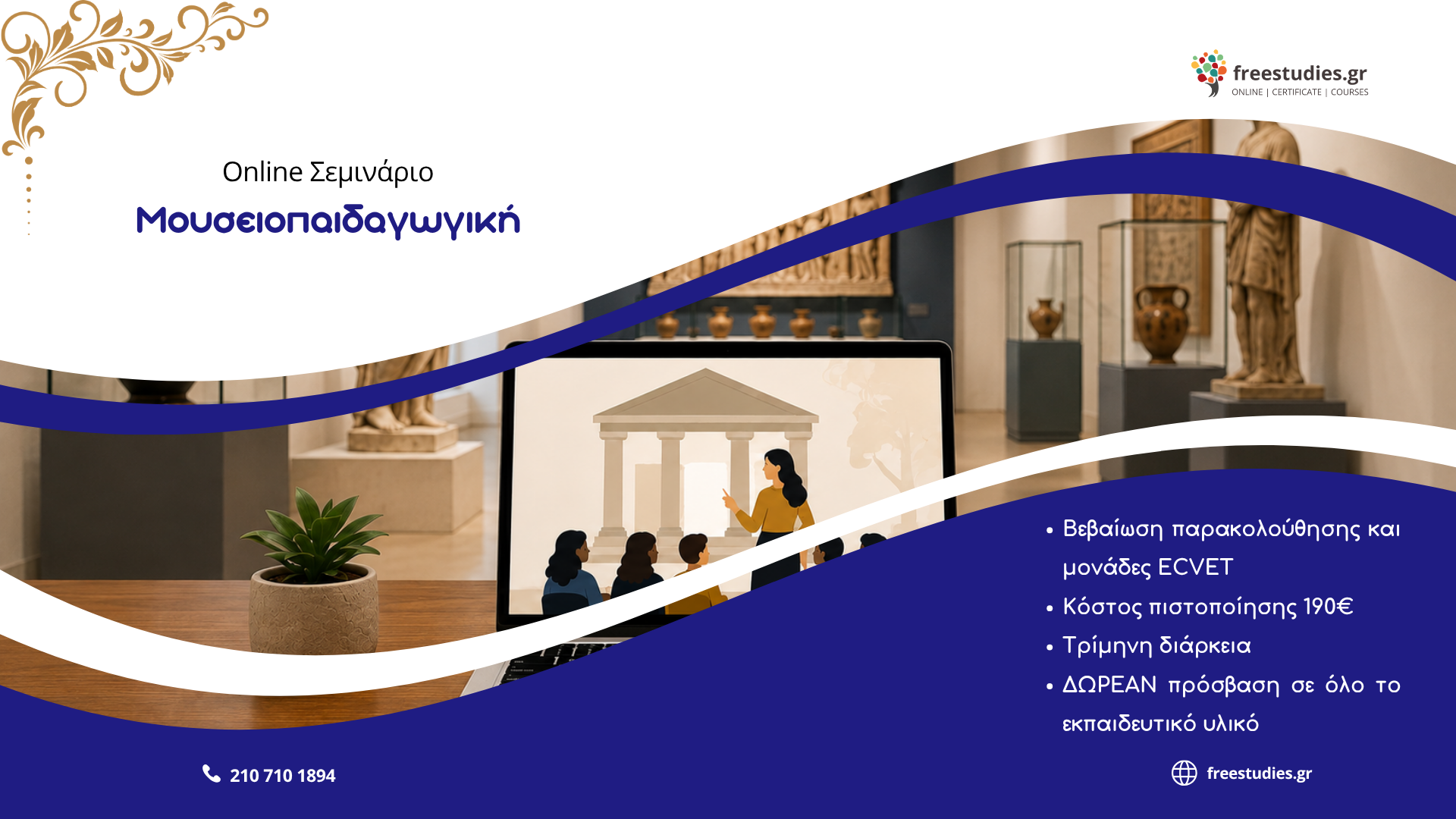 freestudies.gr
ONLINE | CERTIFICATE | COURSES

Online Σεμινάριο
Μουσειοπαιδαγωγική

• Βεβαίωση παρακολούθησης και μονάδες ECVET
• Κόστος πιστοποίησης 190€
• Τρίμηνη διάρκεια
• ΔΩΡΕΑΝ πρόσβαση σε όλο το εκπαιδευτικό υλικό

210 710 1894

freestudies.gr